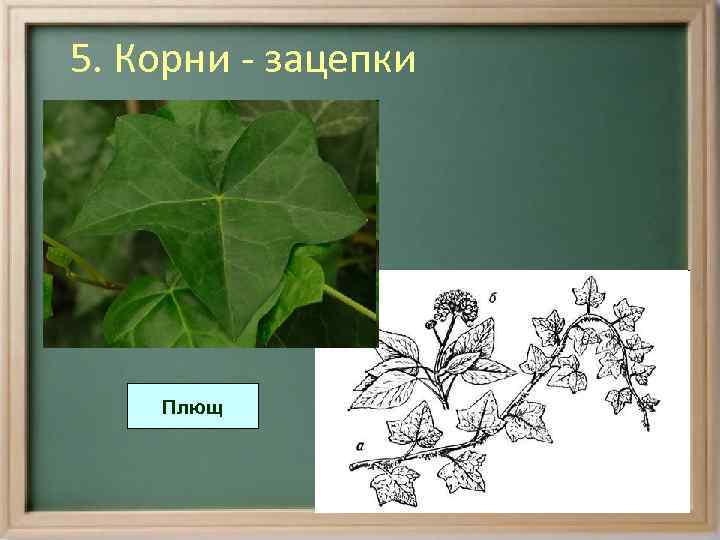 5. Корни - зацепки

Плющ

б

а